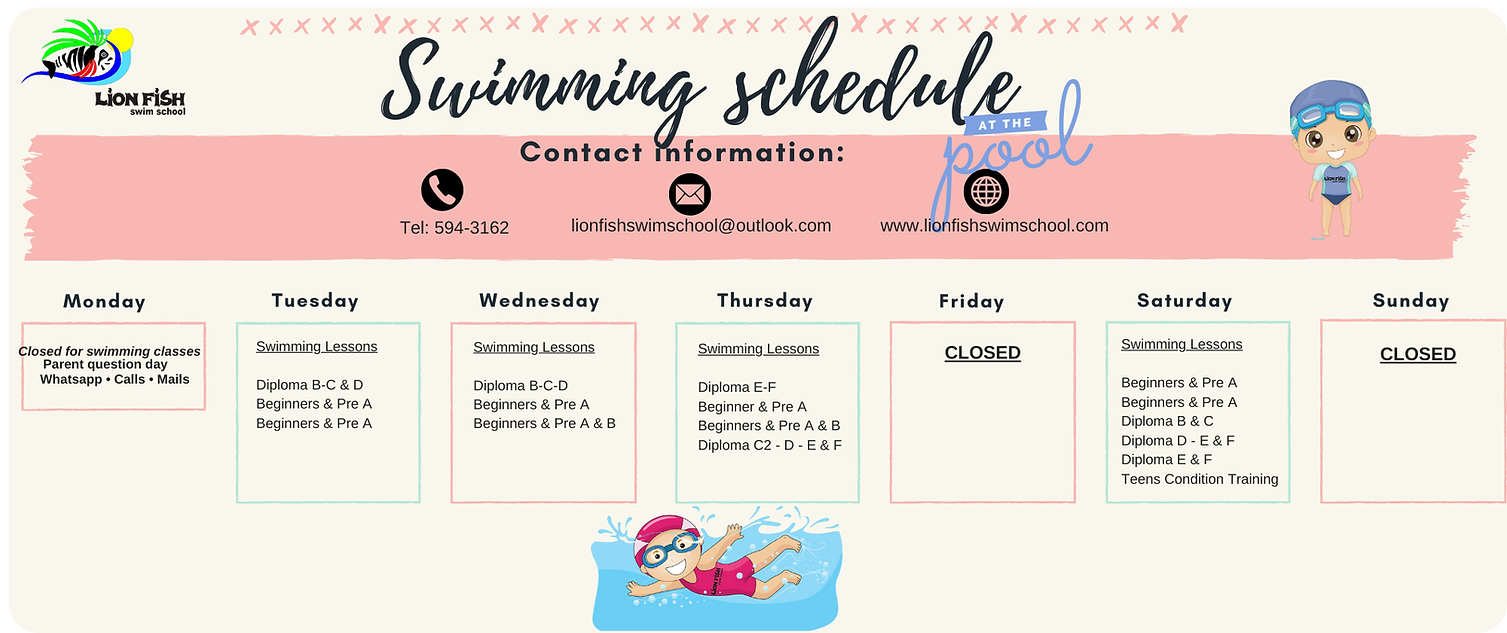 LION FISH
swim school

Swimming schedule
AT THE
pool

Contact information:

Tel: 594-3162
lionfishswimschool@outlook.com
www.lionfishswimschool.com

Monday
Closed for swimming classes
Parent question day
Whatsapp • Calls • Mails

Tuesday
Swimming Lessons

Diploma B-C & D
Beginners & Pre A
Beginners & Pre A

Wednesday
Swimming Lessons

Diploma B-C-D
Beginners & Pre A
Beginners & Pre A & B

Thursday
Swimming Lessons

Diploma E-F
Beginner & Pre A
Beginners & Pre A & B
Diploma C2 - D - E & F

Friday
CLOSED

Saturday
Swimming Lessons

Beginners & Pre A
Beginners & Pre A
Diploma B & C
Diploma D - E & F
Diploma E & F
Teens Condition Training

Sunday
CLOSED